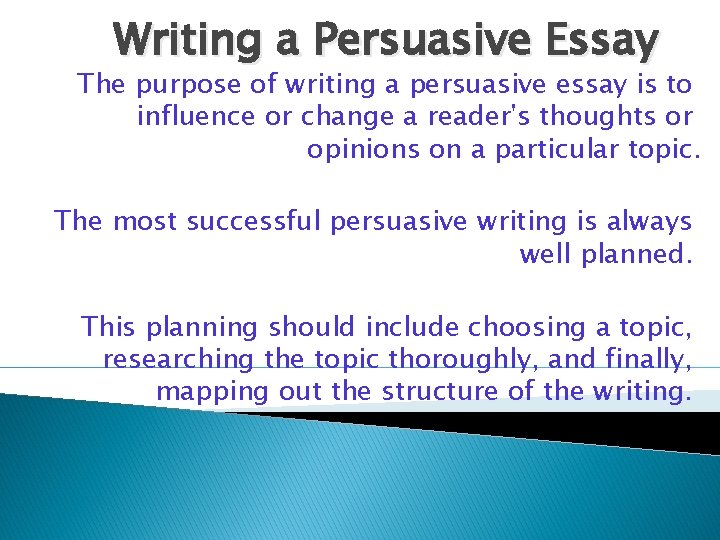 Writing a Persuasive Essay

The purpose of writing a persuasive essay is to influence or change a reader's thoughts or opinions on a particular topic.

The most successful persuasive writing is always well planned.

This planning should include choosing a topic, researching the topic thoroughly, and finally, mapping out the structure of the writing.